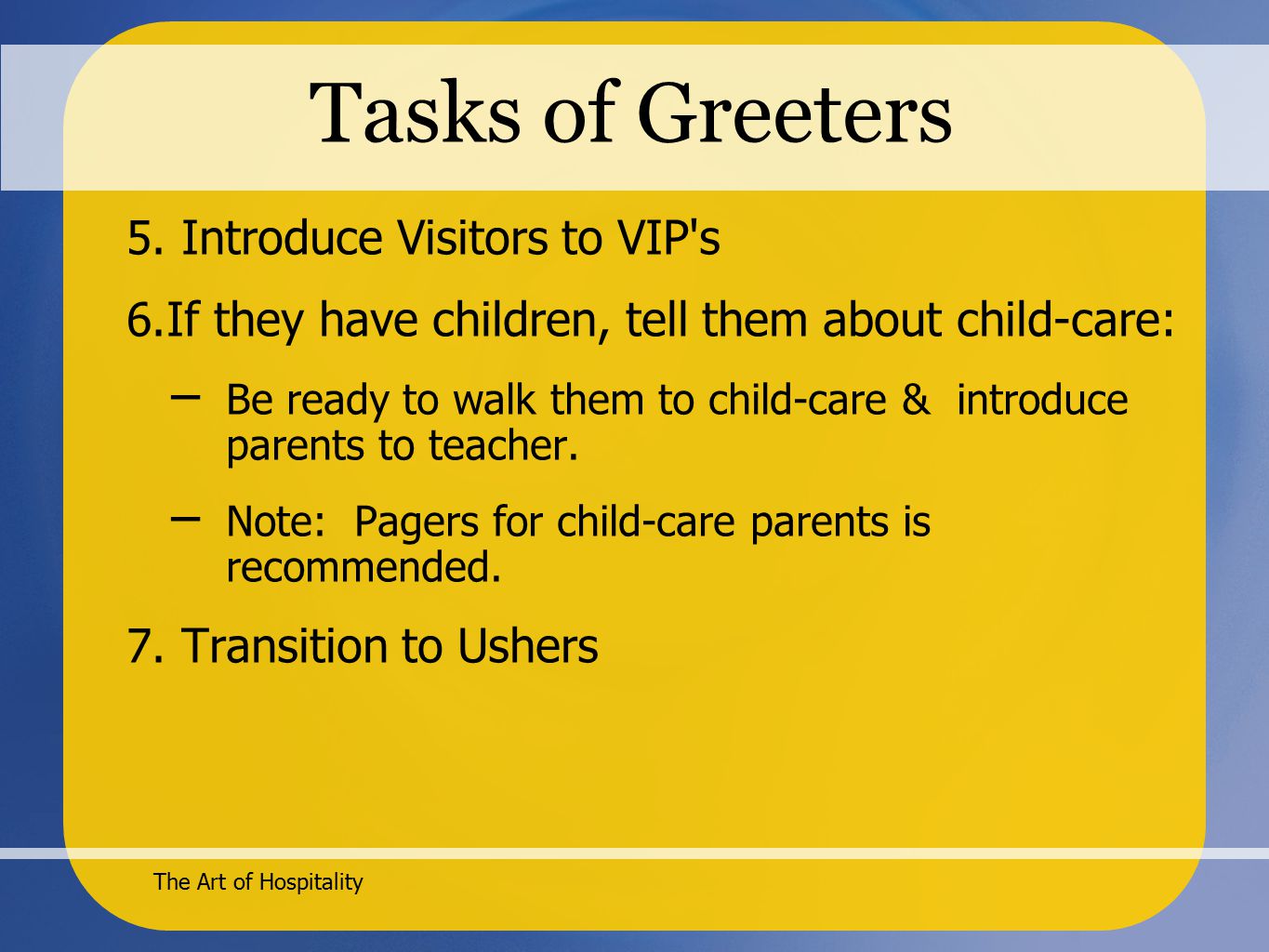 Tasks of Greeters

5. Introduce Visitors to VIP's

6.If they have children, tell them about child-care:

– Be ready to walk them to child-care & introduce parents to teacher.

– Note: Pagers for child-care parents is recommended.

7. Transition to Ushers

The Art of Hospitality